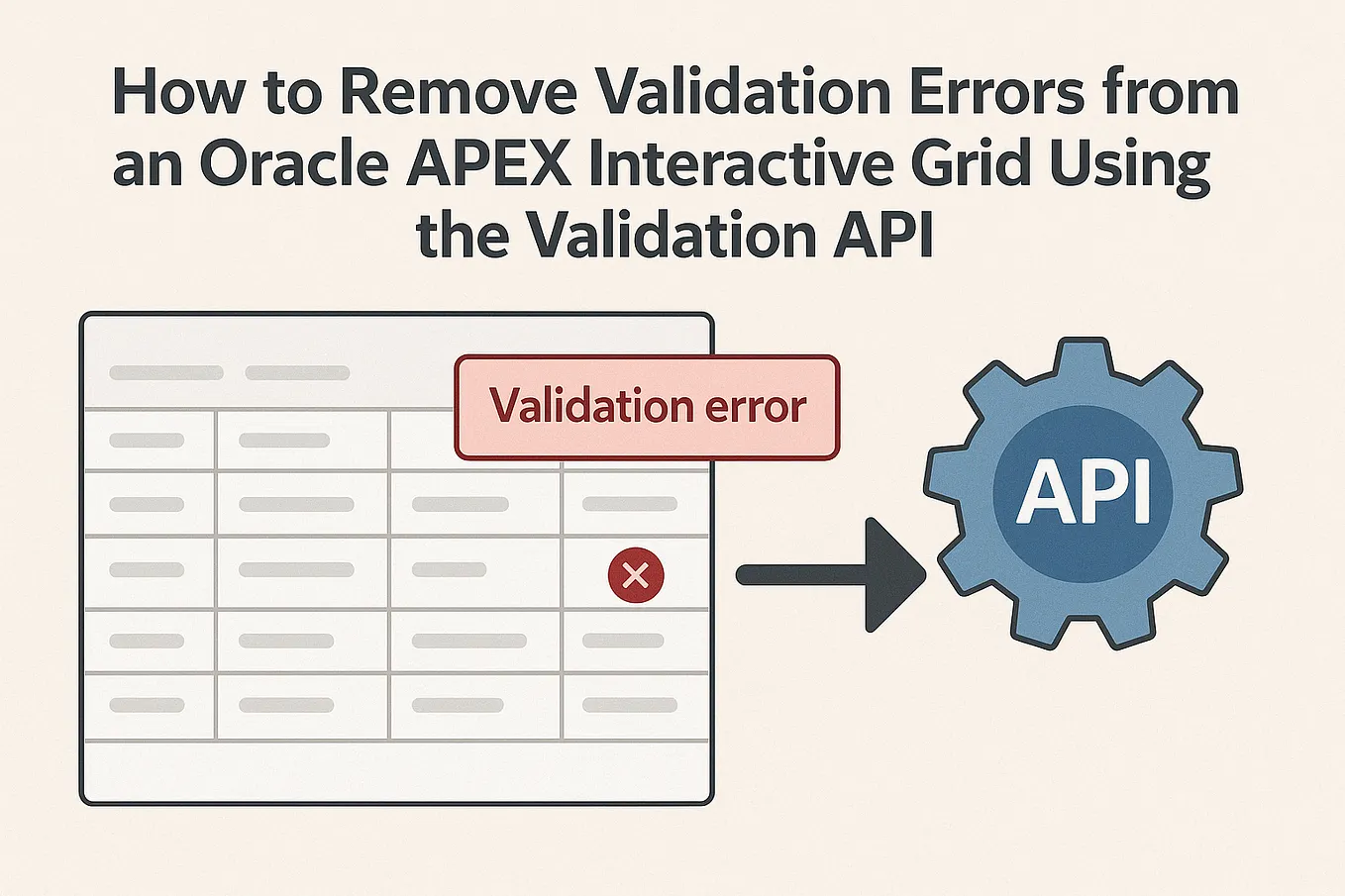 How to Remove Validation Errors from an Oracle APEX Interactive Grid Using the Validation API

Validation error

API